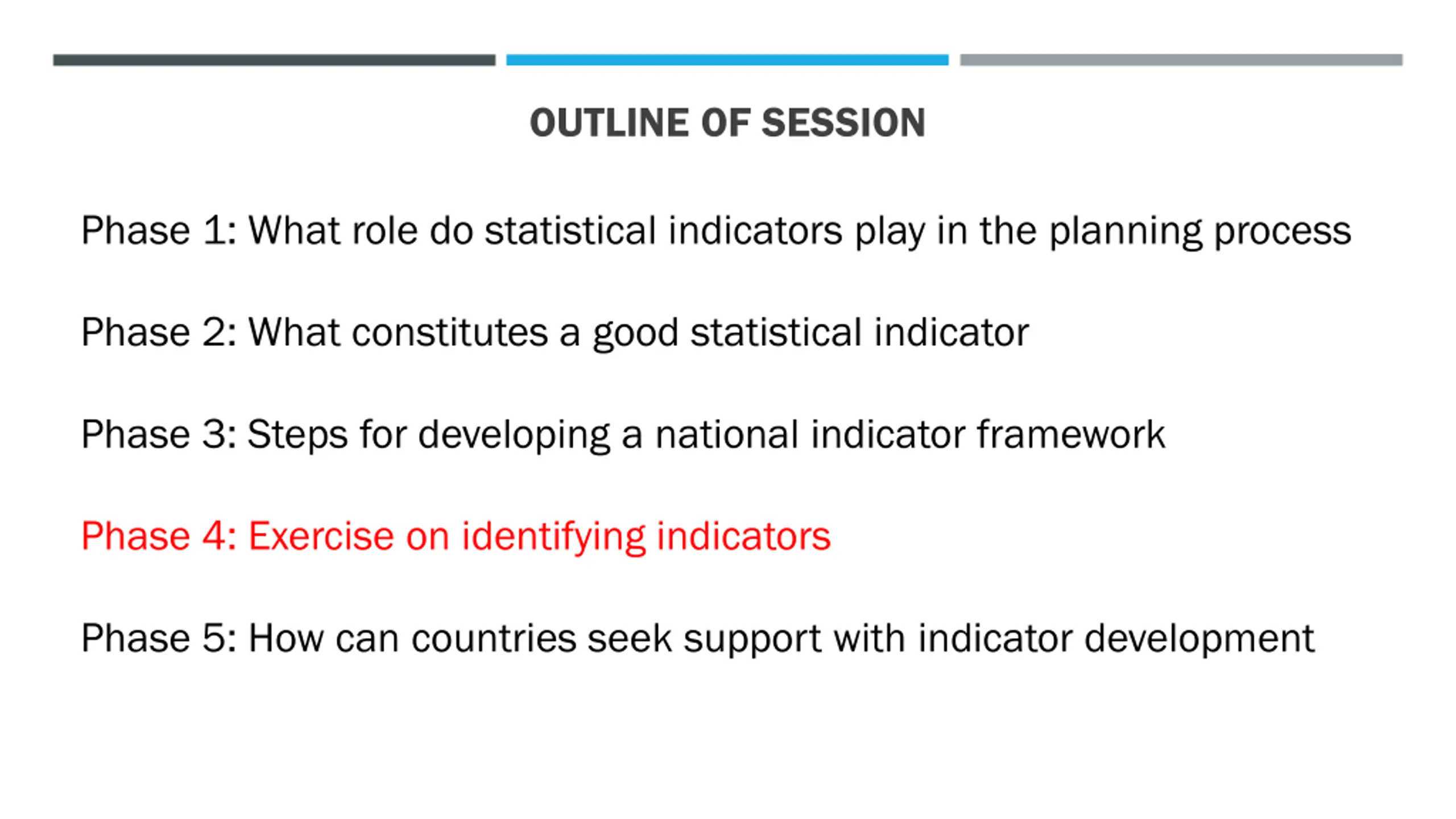 OUTLINE OF SESSION

Phase 1: What role do statistical indicators play in the planning process

Phase 2: What constitutes a good statistical indicator

Phase 3: Steps for developing a national indicator framework

Phase 4: Exercise on identifying indicators

Phase 5: How can countries seek support with indicator development